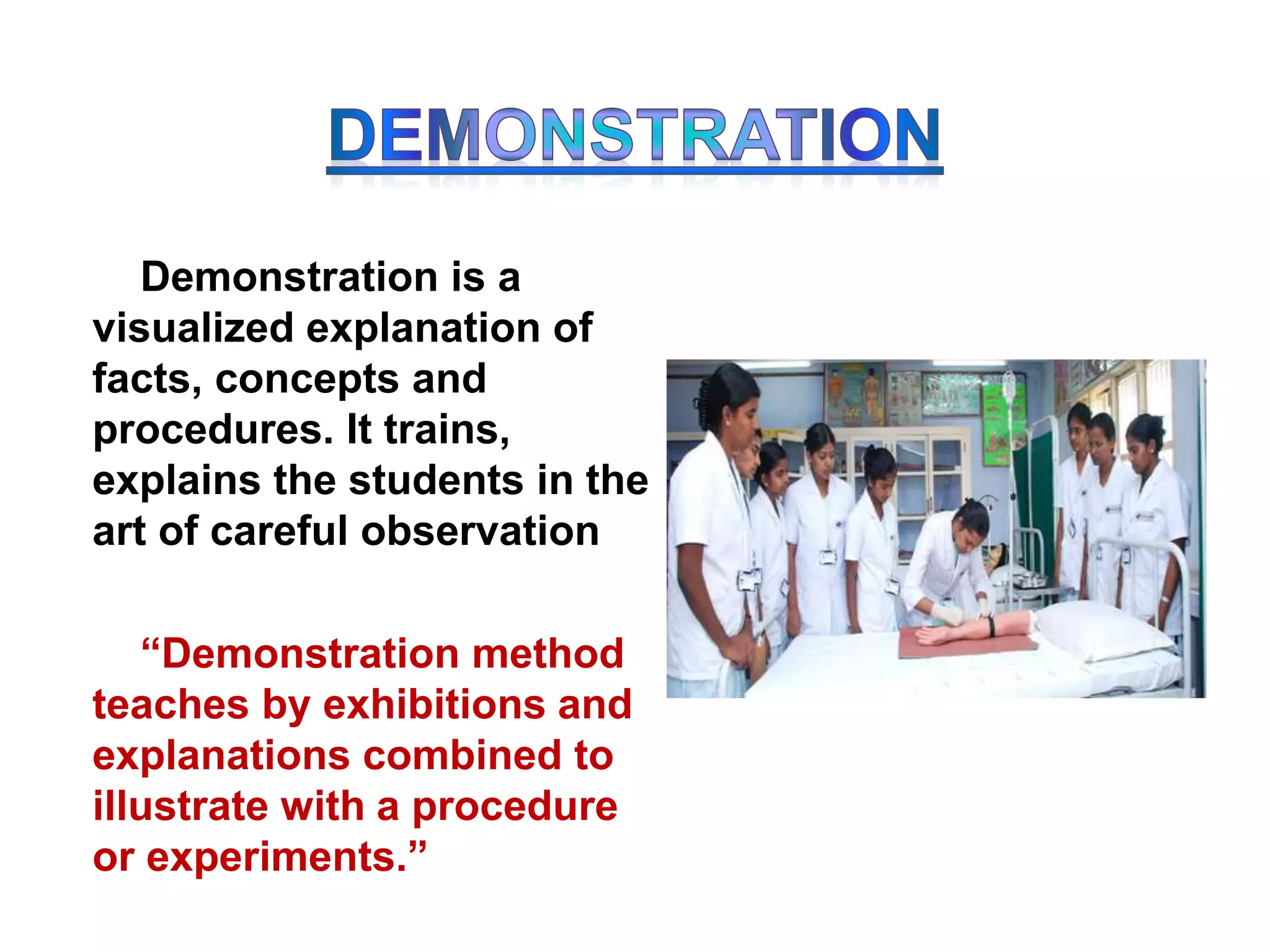 DEMONSTRATION

Demonstration is a visualized explanation of facts, concepts and procedures. It trains, explains the students in the art of careful observation

“Demonstration method teaches by exhibitions and explanations combined to illustrate with a procedure or experiments.”